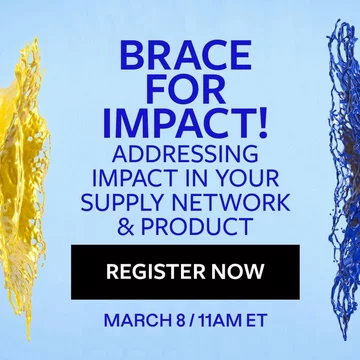 BRACE FOR IMPACT!
ADDRESSING IMPACT IN YOUR SUPPLY NETWORK & PRODUCT

REGISTER NOW

MARCH 8 / 11AM ET